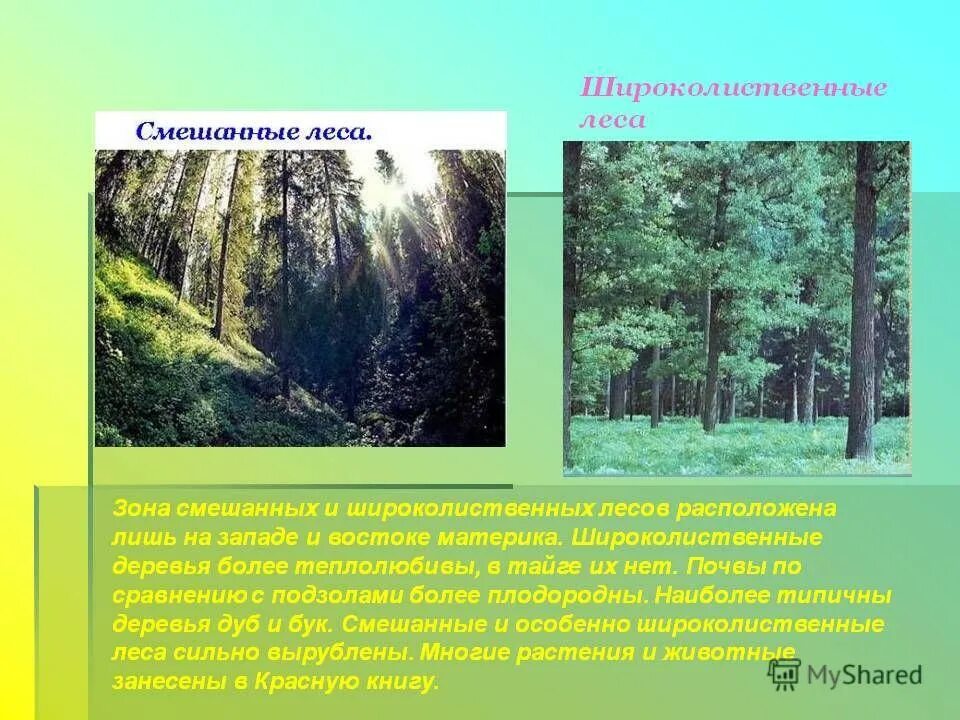 Смешанные леса.

Широколиственные леса

Зона смешанных и широколиственных лесов расположена лишь на западе и востоке материка. Широколиственные деревья более теплолюбивы, в тайге их нет. Почвы по сравнению с подзолами более плодородны. Наиболее типичны деревья дуб и бук. Смешанные и особенно широколиственные леса сильно вырублены. Многие растения и животные занесены в Красную книгу.

MyShared